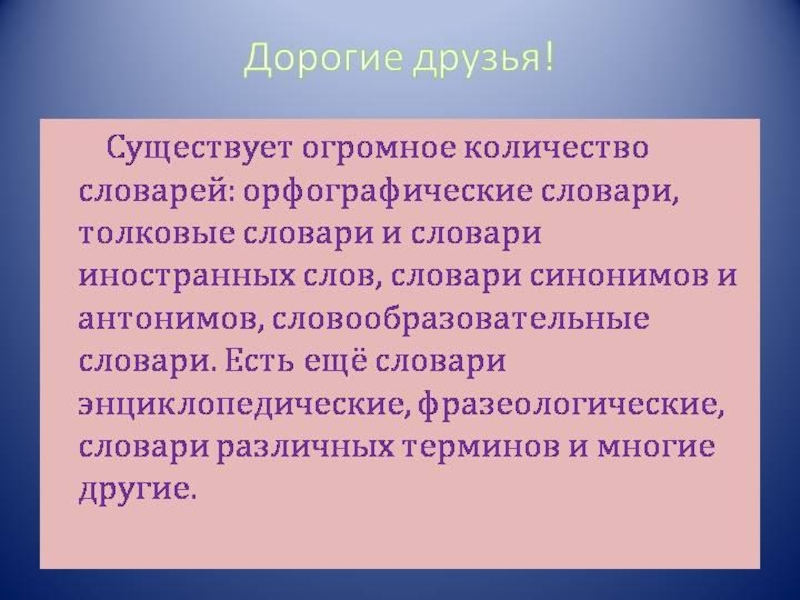 Дорогие друзья!

Существует огромное количество словарей: орфографические словари, толковые словари и словари иностранных слов, словари синонимов и антонимов, словообразовательные словари. Есть ещё словари энциклопедические, фразеологические, словари различных терминов и многие другие.